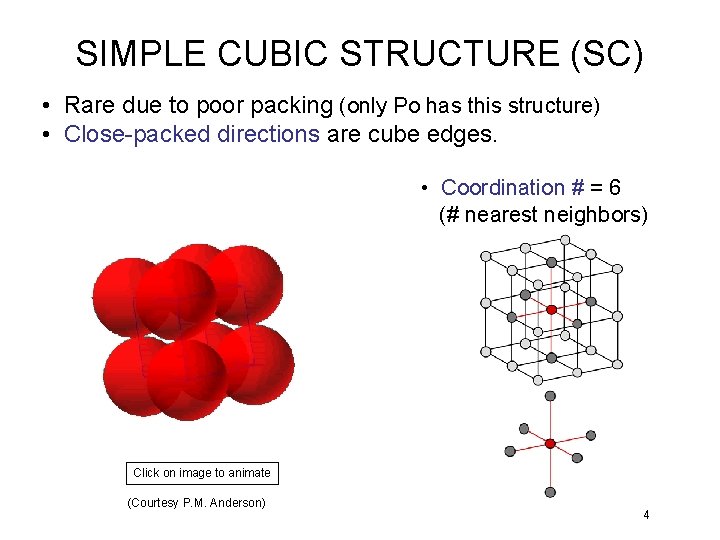 SIMPLE CUBIC STRUCTURE (SC)

• Rare due to poor packing (only Po has this structure)
• Close-packed directions are cube edges.

• Coordination # = 6
(# nearest neighbors)

Click on image to animate

(Courtesy P.M. Anderson)

4